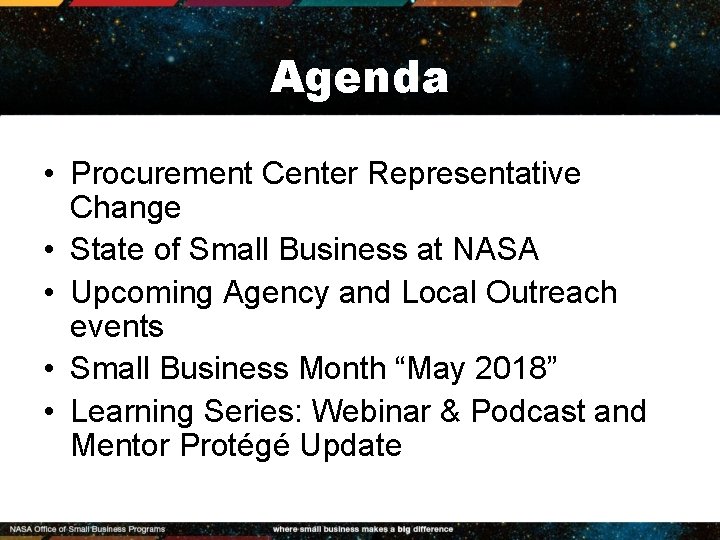 Agenda

• Procurement Center Representative Change
• State of Small Business at NASA
• Upcoming Agency and Local Outreach events
• Small Business Month “May 2018”
• Learning Series: Webinar & Podcast and Mentor Protégé Update

NASA Office of Small Business Programs

where small business makes a big difference